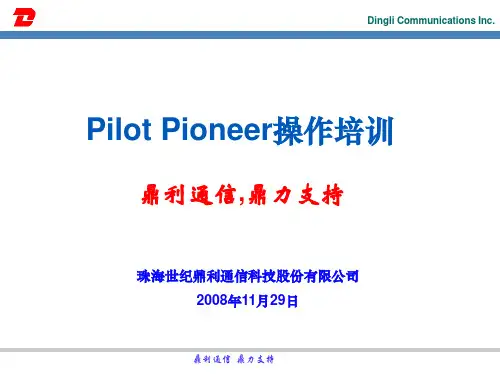 Dingli Communications Inc.

Pilot Pioneer操作培训

鼎利通信,鼎力支持

珠海世纪鼎利通信科技股份有限公司

2008年11月29日

鼎利通信 鼎力支持